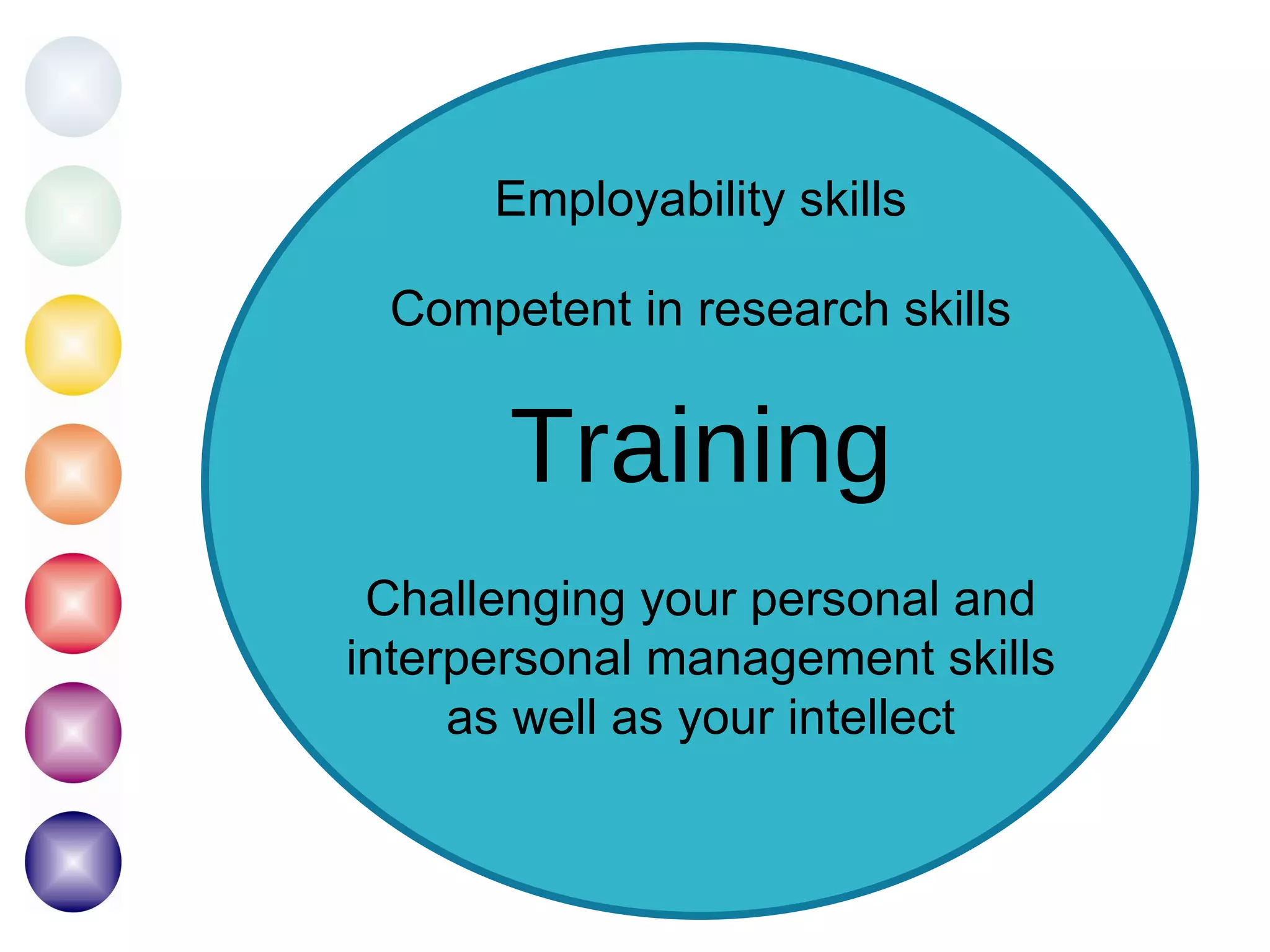 Employability skills

Competent in research skills

Training

Challenging your personal and interpersonal management skills as well as your intellect